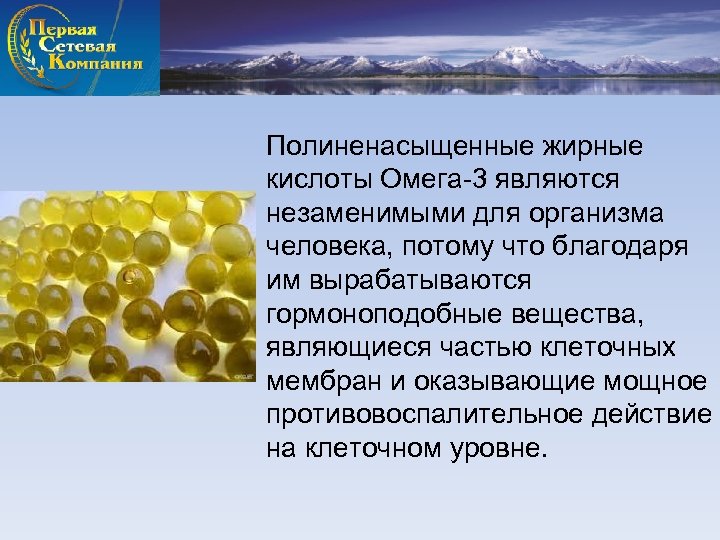 Первая Сетевая Компания

Полиненасыщенные жирные кислоты Омега-3 являются незаменимыми для организма человека, потому что благодаря им вырабатываются гормоноподобные вещества, являющиеся частью клеточных мембран и оказывающие мощное противовоспалительное действие на клеточном уровне.